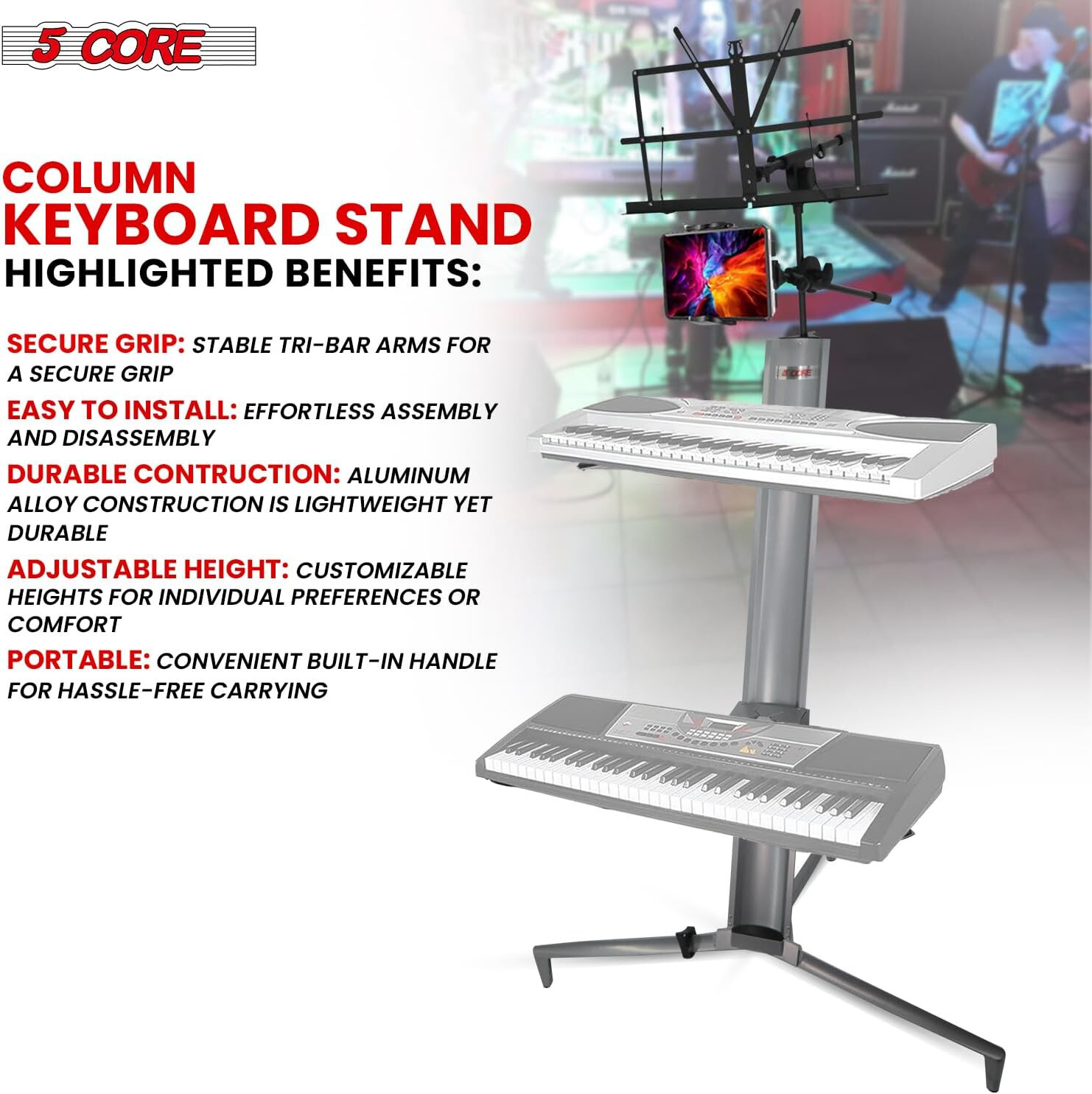 5 CORE

COLUMN
KEYBOARD STAND
HIGHLIGHTED BENEFITS:

SECURE GRIP: STABLE TRI-BAR ARMS FOR A SECURE GRIP

EASY TO INSTALL: EFFORTLESS ASSEMBLY AND DISASSEMBLY

DURABLE CONTRUCTION: ALUMINUM ALLOY CONSTRUCTION IS LIGHTWEIGHT YET DURABLE

ADJUSTABLE HEIGHT: CUSTOMIZABLE HEIGHTS FOR INDIVIDUAL PREFERENCES OR COMFORT

PORTABLE: CONVENIENT BUILT-IN HANDLE FOR HASSLE-FREE CARRYING

5 CORE